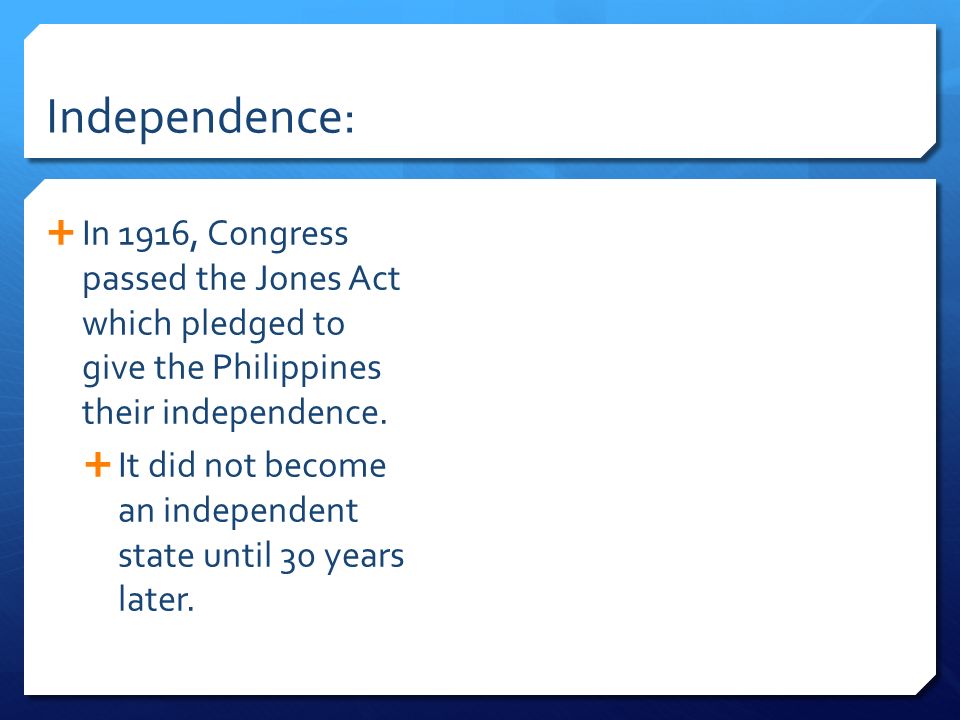 Independence:

+ In 1916, Congress passed the Jones Act which pledged to give the Philippines their independence.

+ It did not become an independent state until 30 years later.